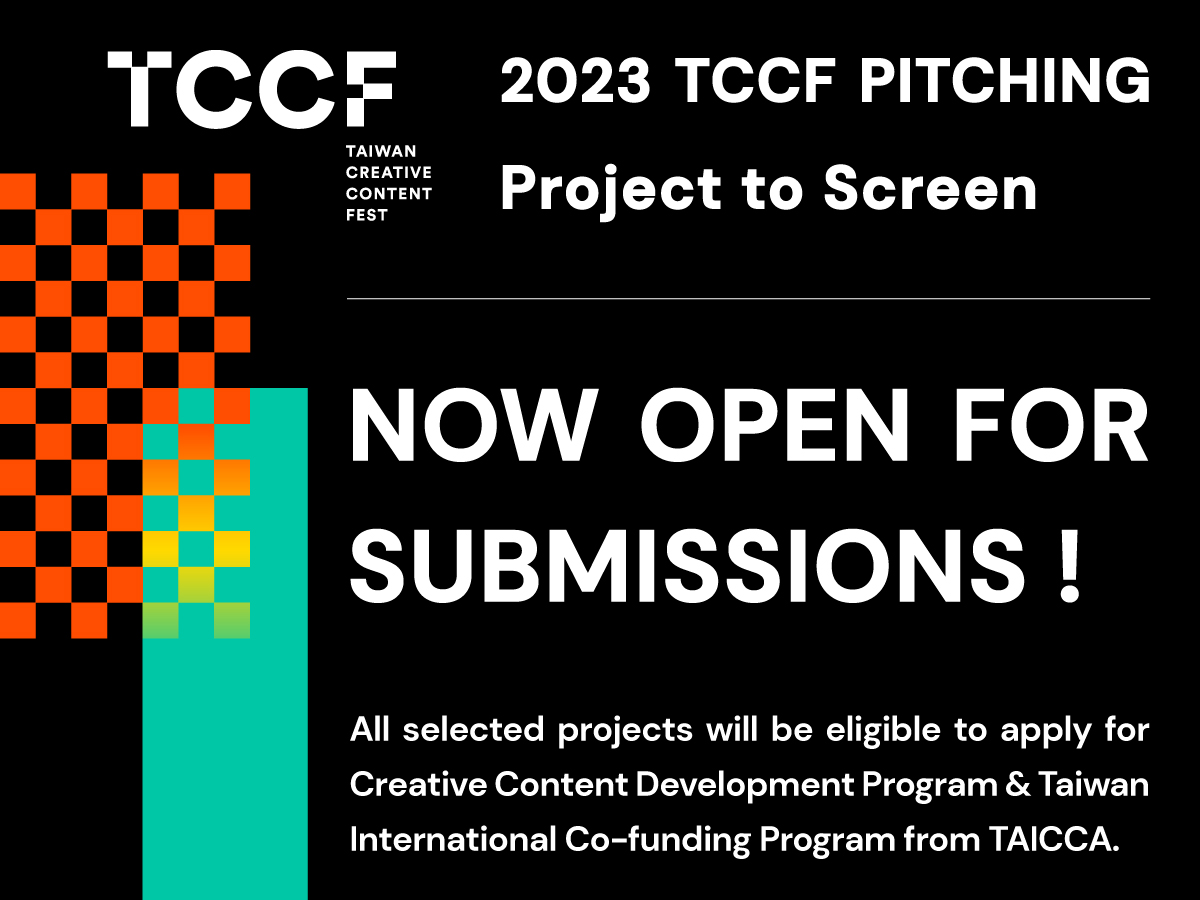 TCCF
TAIWAN CREATIVE CONTENT FEST

2023 TCCF PITCHING
Project to Screen

NOW OPEN FOR SUBMISSIONS !

All selected projects will be eligible to apply for Creative Content Development Program & Taiwan International Co-funding Program from TAICCA.